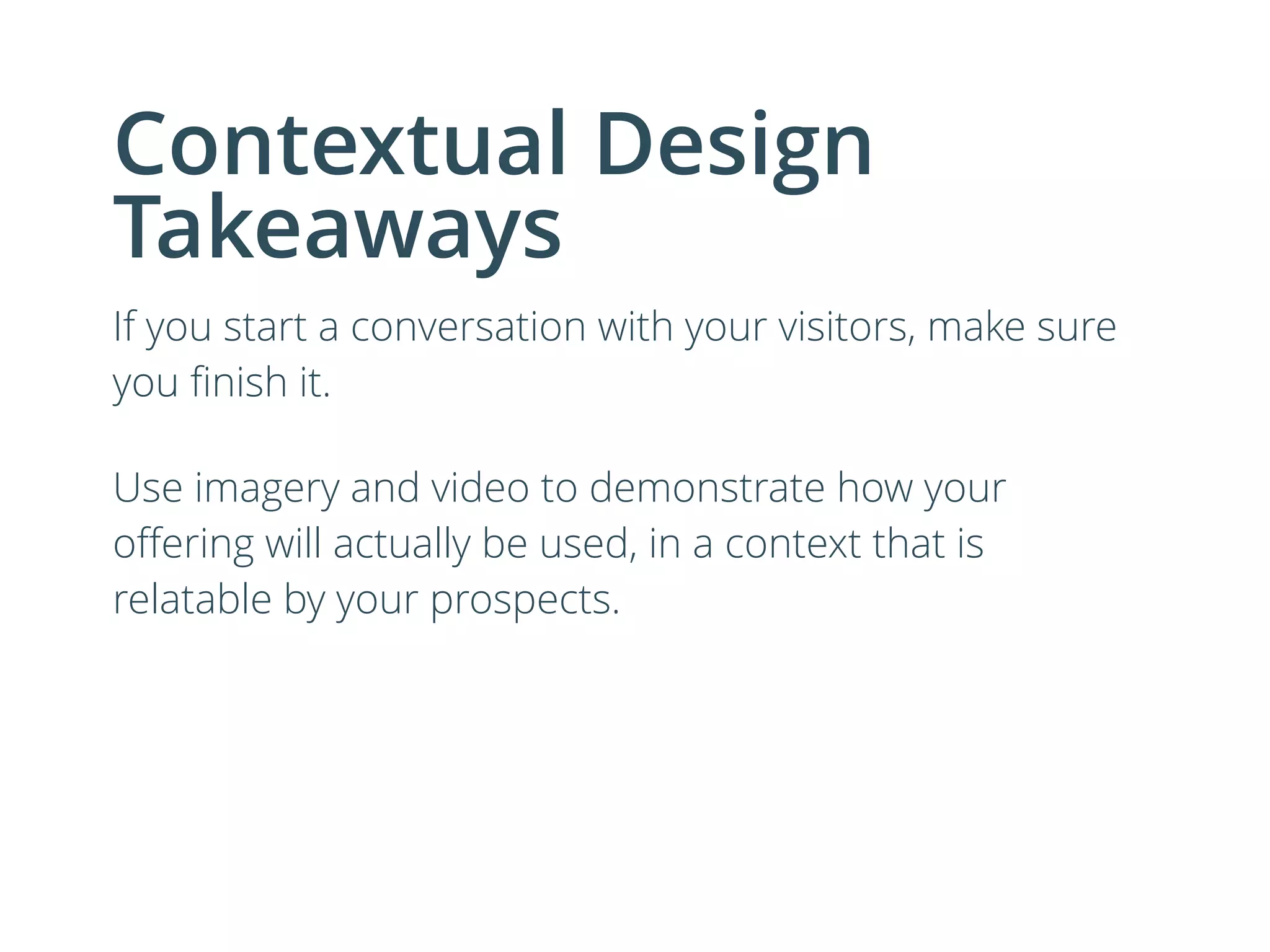 Contextual Design Takeaways

If you start a conversation with your visitors, make sure you finish it.

Use imagery and video to demonstrate how your offering will actually be used, in a context that is relatable by your prospects.